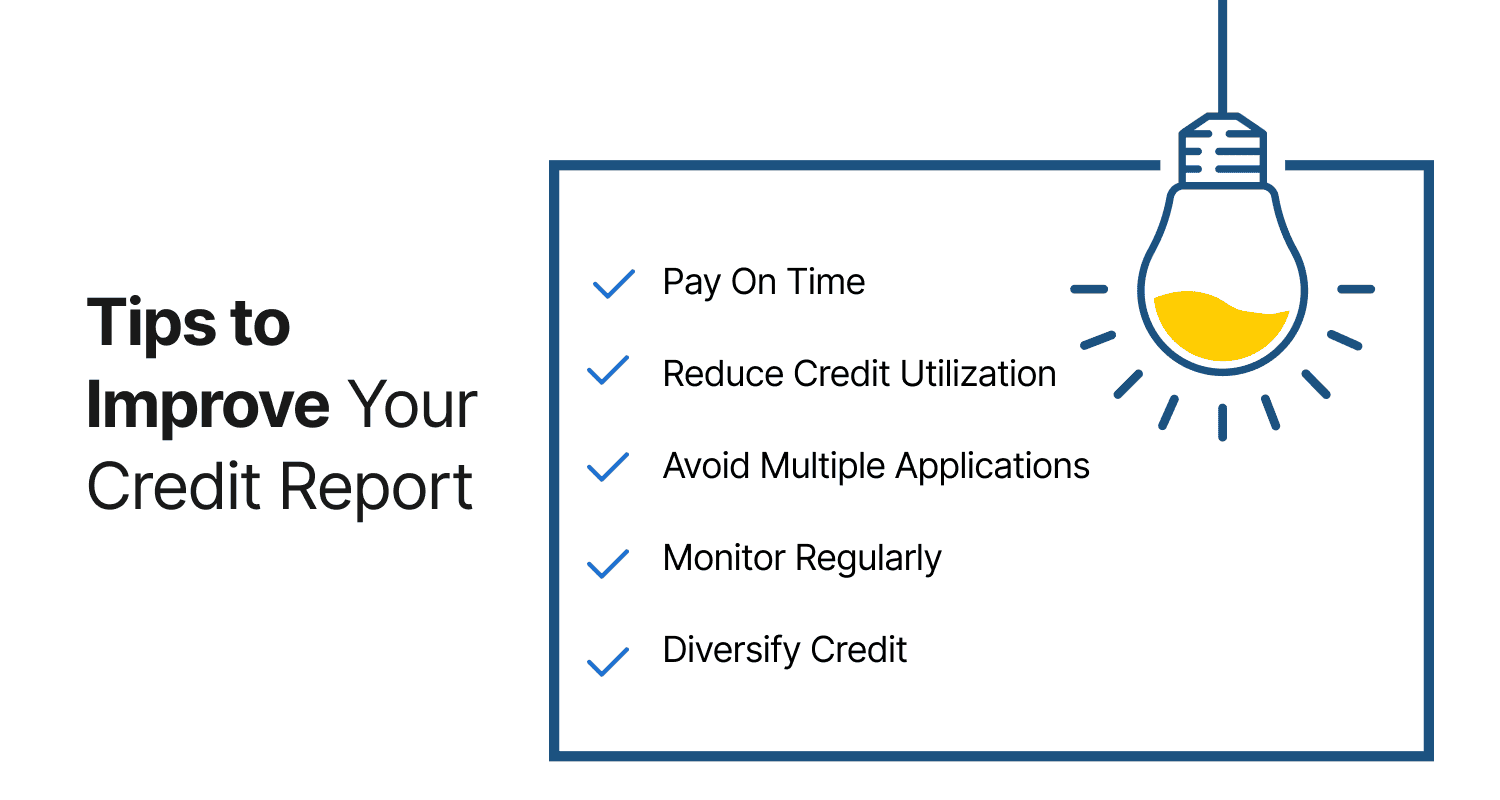 Tips to Improve Your Credit Report

Pay On Time

Reduce Credit Utilization

Avoid Multiple Applications

Monitor Regularly

Diversify Credit